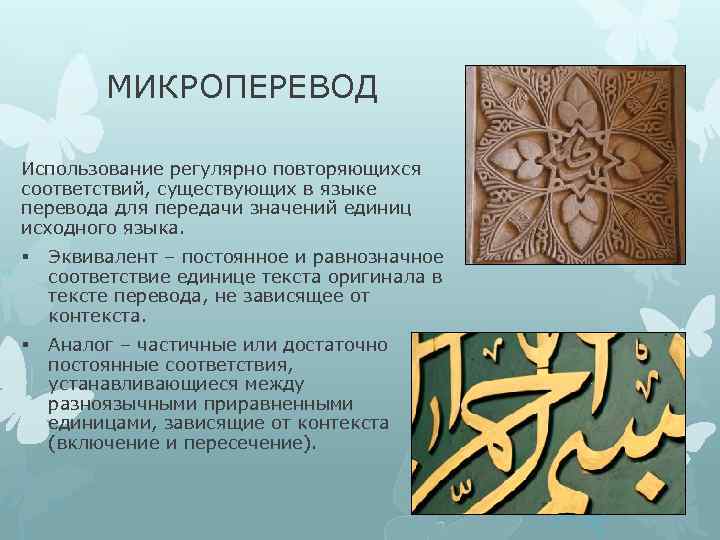 МИКРОПЕРЕВОД

Использование регулярно повторяющихся соответствий, существующих в языке перевода для передачи значений единиц исходного языка.

▪ Эквивалент – постоянное и равнозначное соответствие единице текста оригинала в тексте перевода, не зависящее от контекста.

▪ Аналог – частичные или достаточно постоянные соответствия, устанавливающиеся между разноязычными приравненными единицами, зависящие от контекста (включение и пересечение).